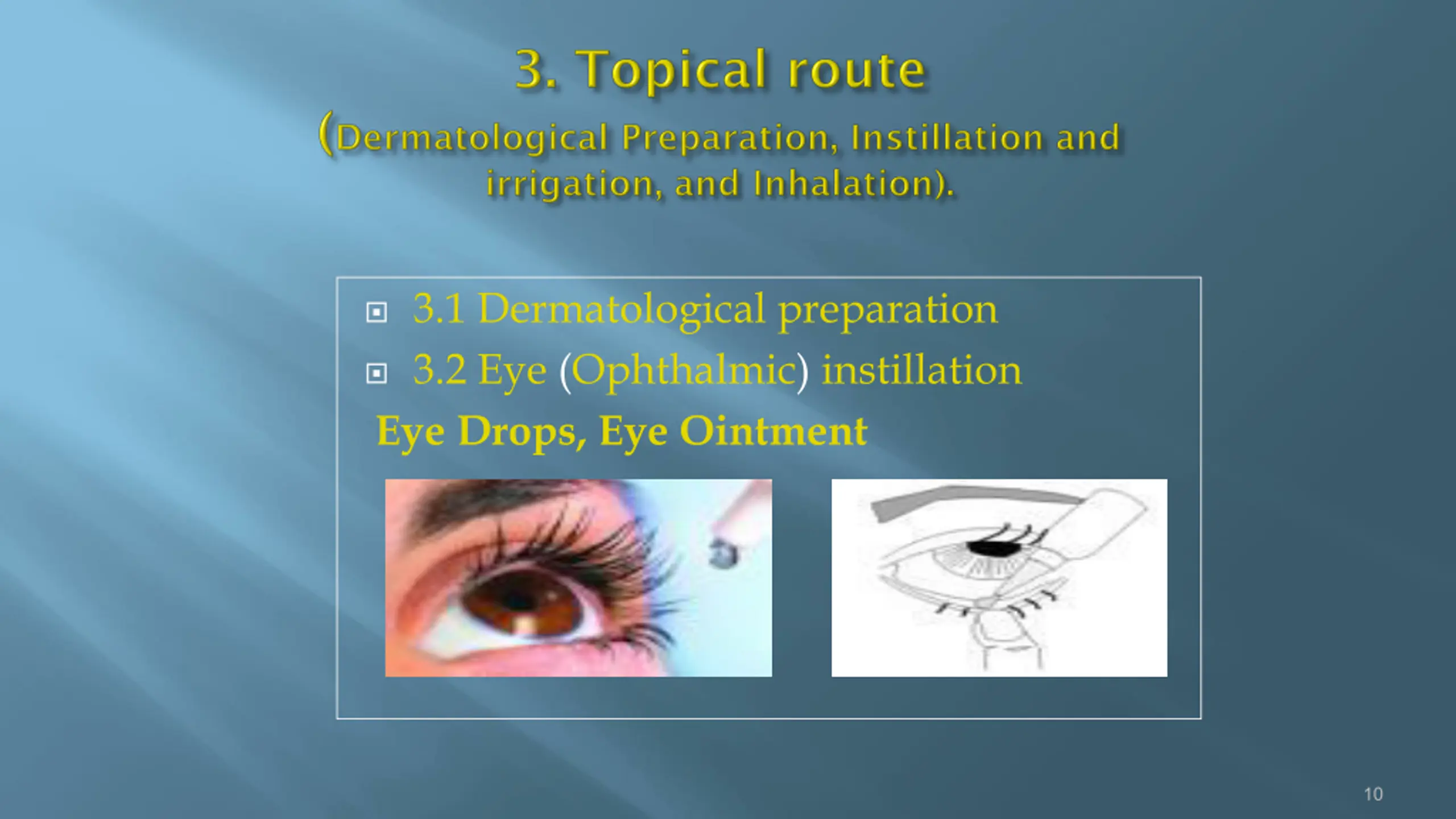 3. Topical route

(Dermatological Preparation, Instillation and irrigation, and Inhalation).

3.1 Dermatological preparation

3.2 Eye (Ophthalmic) instillation

Eye Drops, Eye Ointment

10